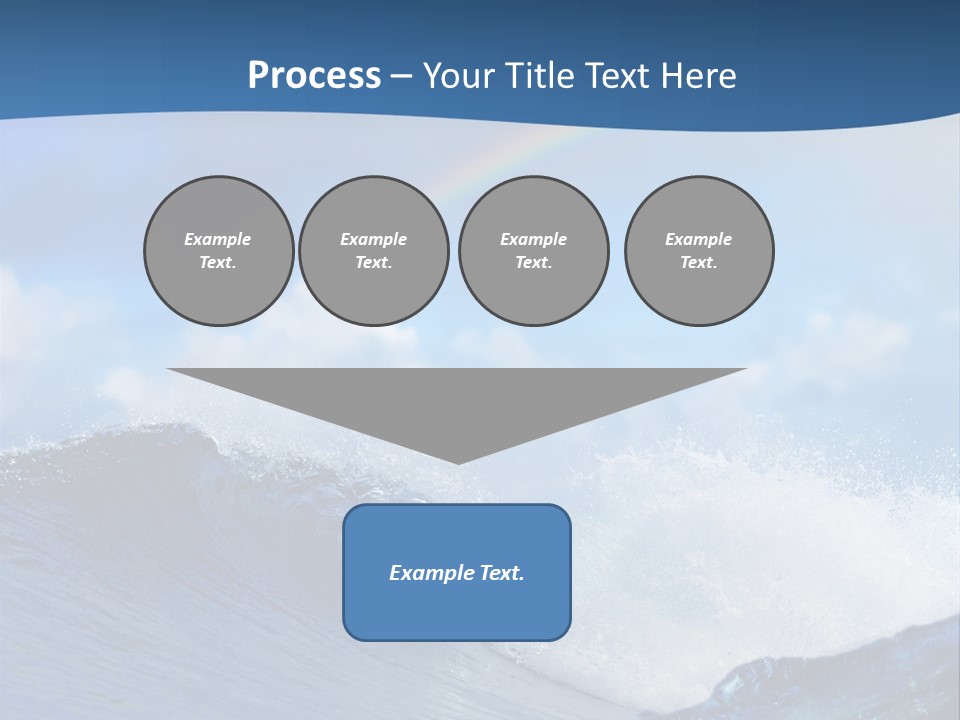 Process – Your Title Text Here

Example Text.

Example Text.

Example Text.

Example Text.

Example Text.